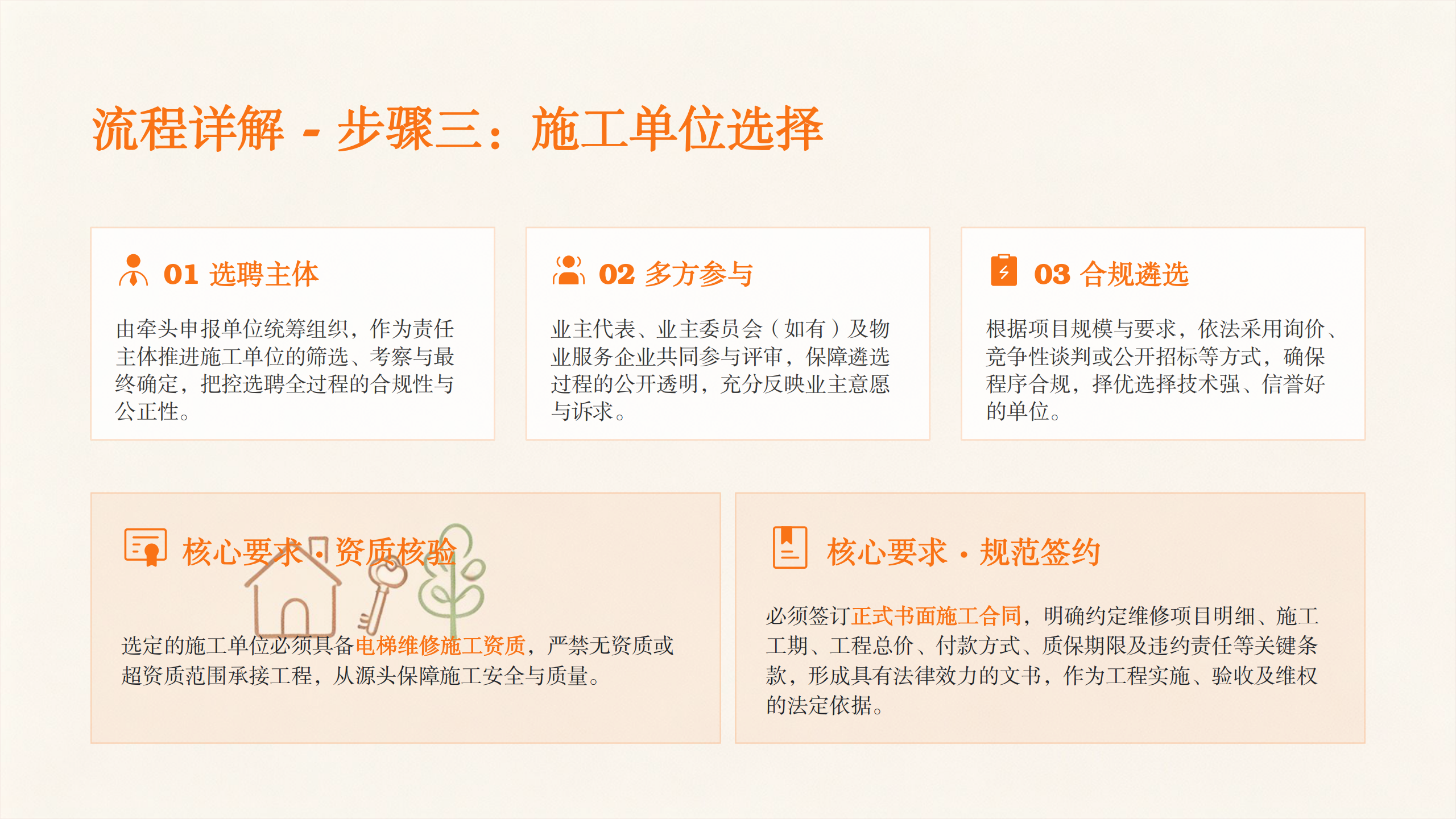 流程详解 - 步骤三：施工单位选择

01 选聘主体

由牵头申报单位统筹组织，作为责任主体推进施工单位的筛选、考察与最终确定，把控选聘全过程的合规性与公正性。

02 多方参与

业主代表、业主委员会（如有）及物业服务企业共同参与评审，保障遴选过程的公开透明，充分反映业主意愿与诉求。

03 合规遴选

根据项目规模与要求，依法采用询价、竞争性谈判或公开招标等方式，确保程序合规，择优选择技术强、信誉好的单位。

核心要求 · 资质核验

选定的施工单位必须具备电梯维修施工资质，严禁无资质或超资质范围承接工程，从源头保障施工安全与质量。

核心要求 · 规范签约

必须签订正式书面施工合同，明确约定维修项目明细、施工工期、工程总价、付款方式、质保期限及违约责任等关键条款，形成具有法律效力的文书，作为工程实施、验收及维权的法定依据。